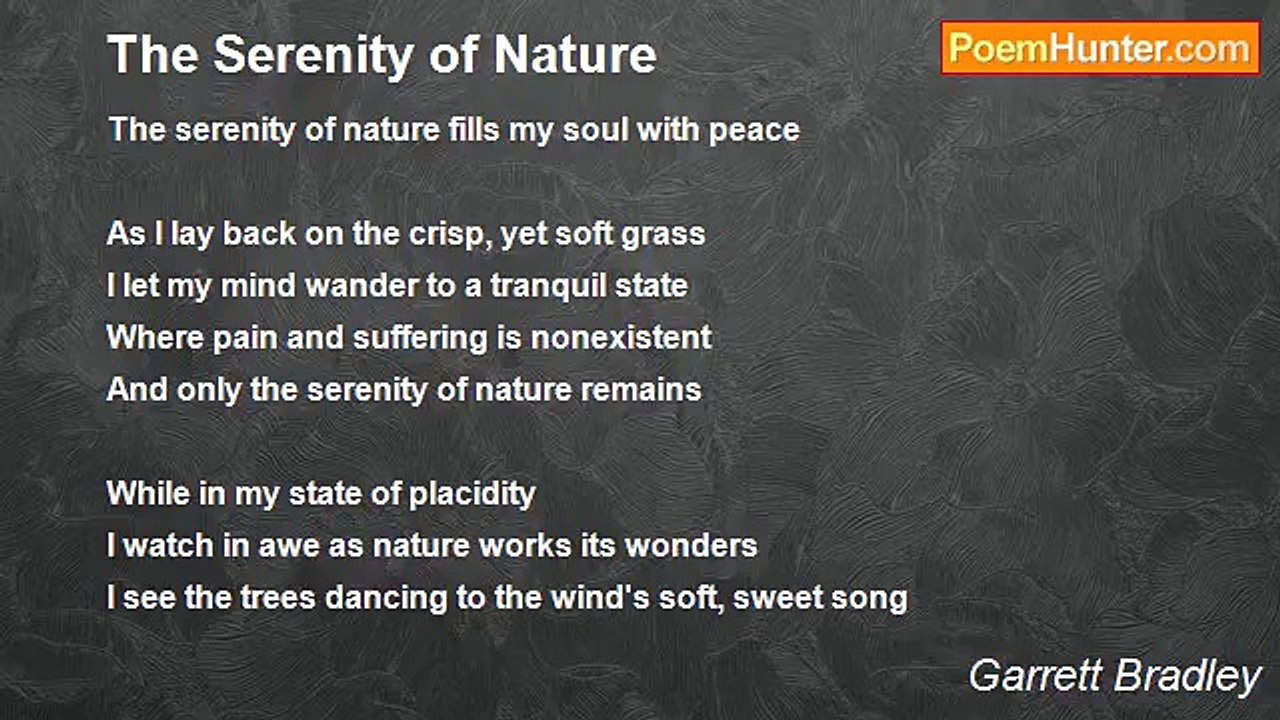 The Serenity of Nature

PoemHunter.com

The serenity of nature fills my soul with peace

As I lay back on the crisp, yet soft grass
I let my mind wander to a tranquil state
Where pain and suffering is nonexistent
And only the serenity of nature remains

While in my state of placidity
I watch in awe as nature works its wonders
I see the trees dancing to the wind's soft, sweet song

Garrett Bradley